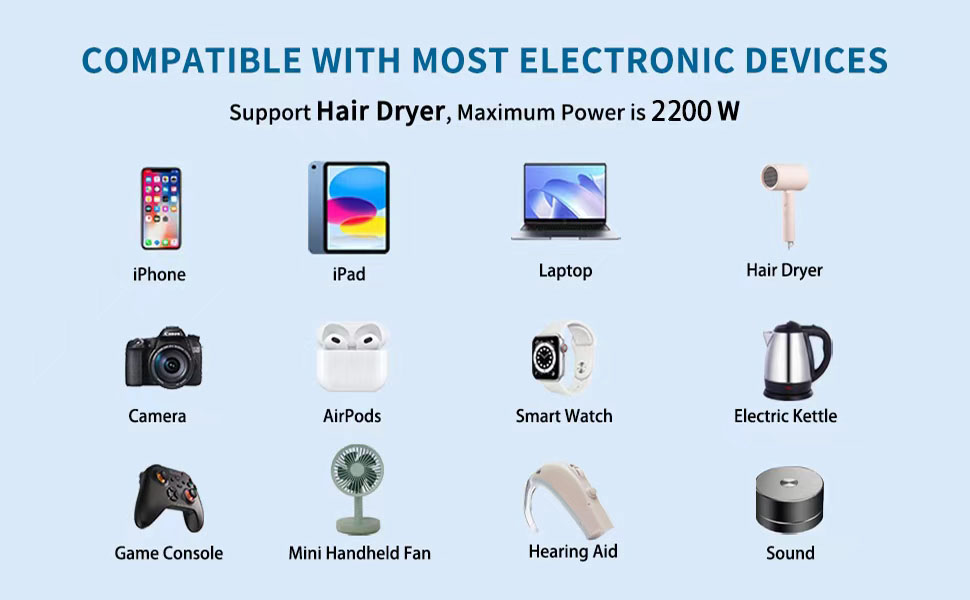 COMPATIBLE WITH MOST ELECTRONIC DEVICES

Support Hair Dryer, Maximum Power is 2200 W

iPhone
iPad
Laptop
Hair Dryer

Camera
AirPods
Smart Watch
Electric Kettle

Game Console
Mini Handheld Fan
Hearing Aid
Sound